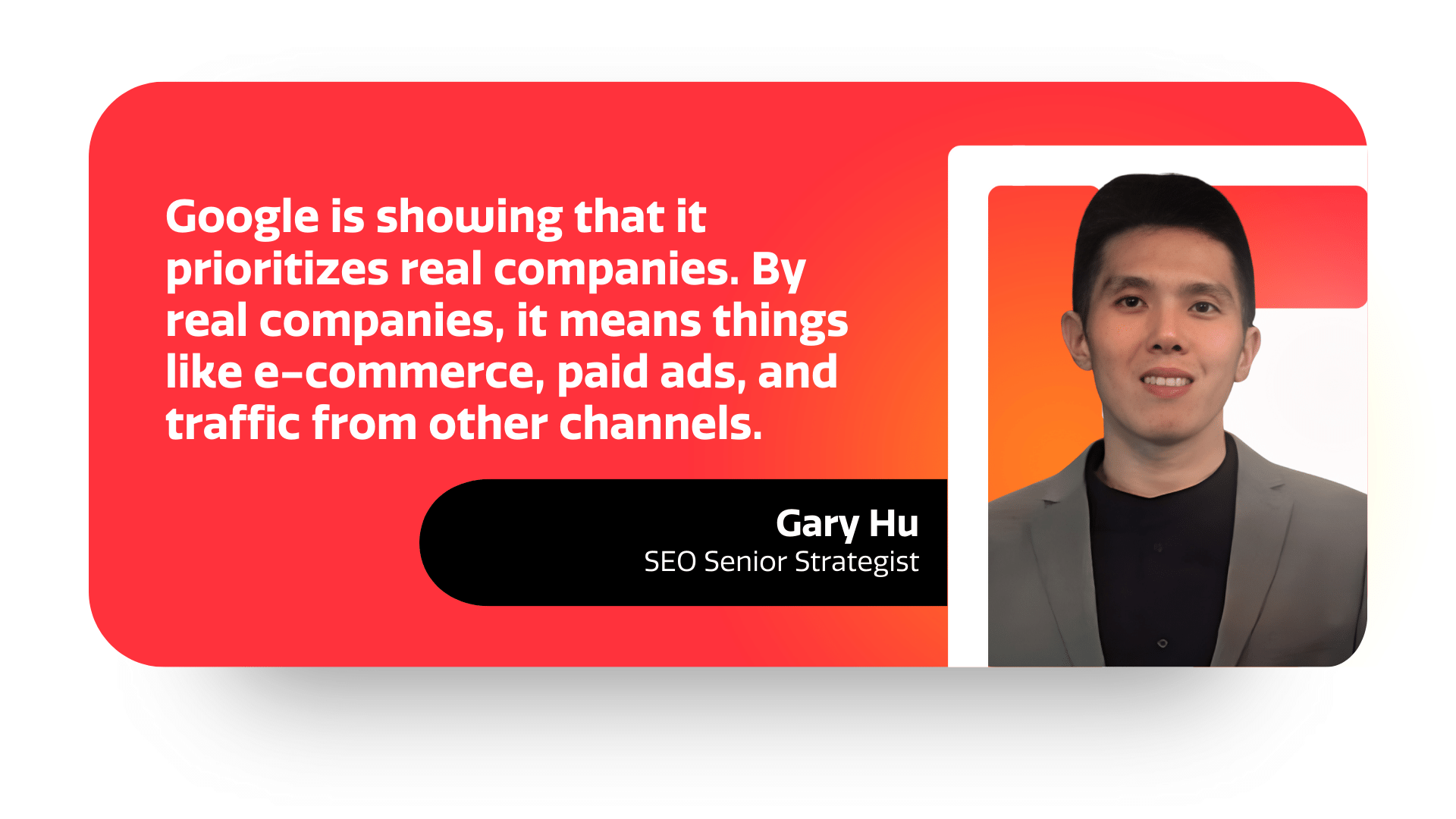 Google is showing that it prioritizes real companies. By real companies, it means things like e-commerce, paid ads, and traffic from other channels.

Gary Hu
SEO Senior Strategist